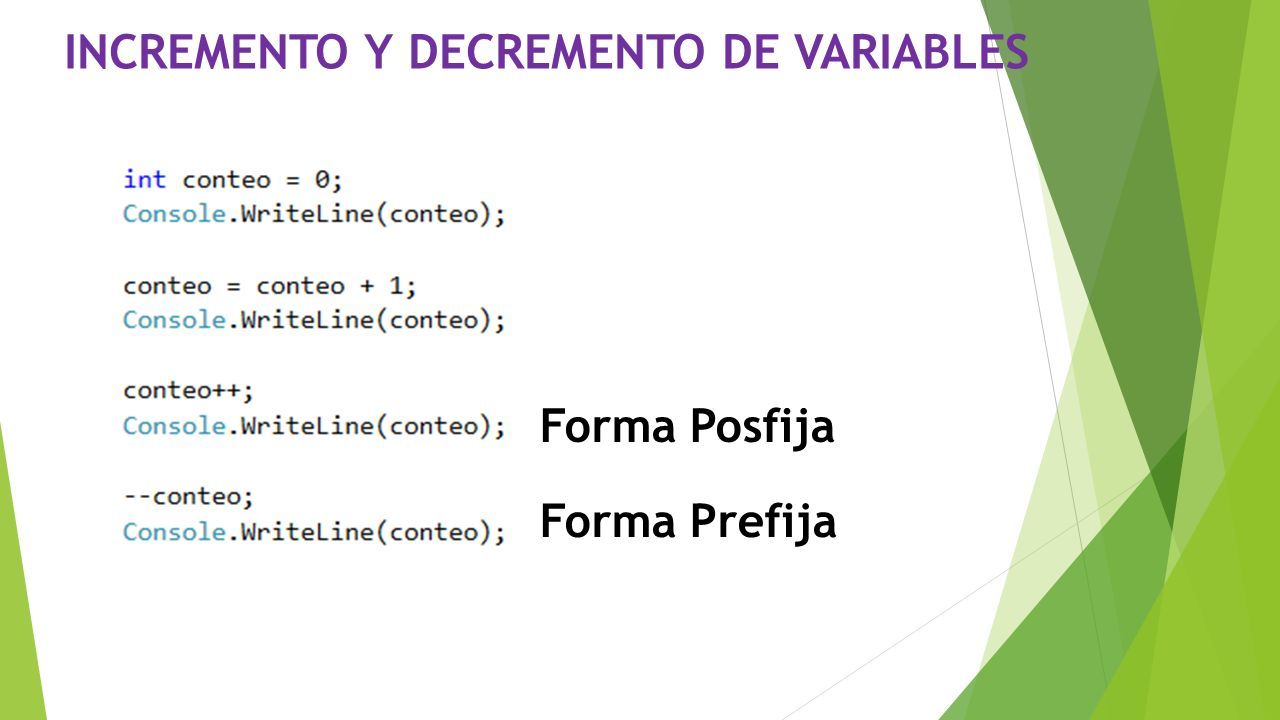 INCREMENTO Y DECREMENTO DE VARIABLES

int conteo = 0;
Console.WriteLine(conteo);

conteo = conteo + 1;
Console.WriteLine(conteo);

conteo++;
Console.WriteLine(conteo);

Forma Posfija

--conteo;
Console.WriteLine(conteo);

Forma Prefija